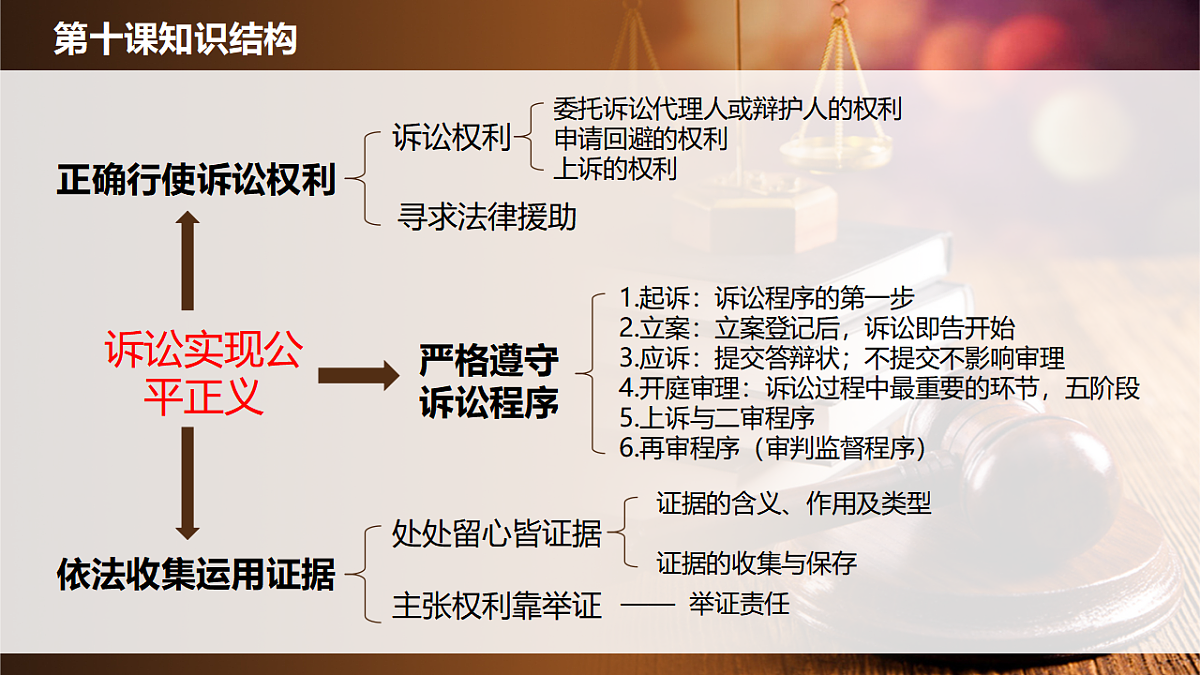 第十课知识结构

正确行使诉讼权利

诉讼权利

委托诉讼代理人或辩护人的权利
申请回避的权利
上诉的权利

寻求法律援助

诉讼实现公平正义

严格遵守诉讼程序

1.起诉：诉讼程序的第一步
2.立案：立案登记后，诉讼即告开始
3.应诉：提交答辩状；不提交不影响审理
4.开庭审理：诉讼过程中最重要的环节，五阶段
5.上诉与二审程序
6.再审程序（审判监督程序）

依法收集运用证据

处处留心皆证据

证据的含义、作用及类型

证据的收集与保存

主张权利靠举证 —— 举证责任